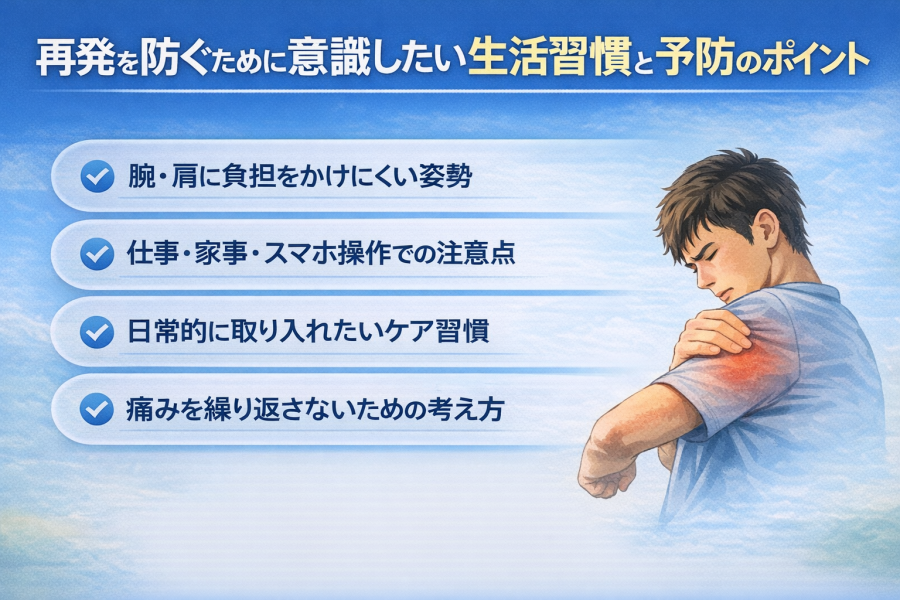 再発を防ぐために意識したい生活習慣と予防のポイント

腕・肩に負担をかけにくい姿勢

仕事・家事・スマホ操作での注意点

日常的に取り入れたいケア習慣

痛みを繰り返さないための考え方